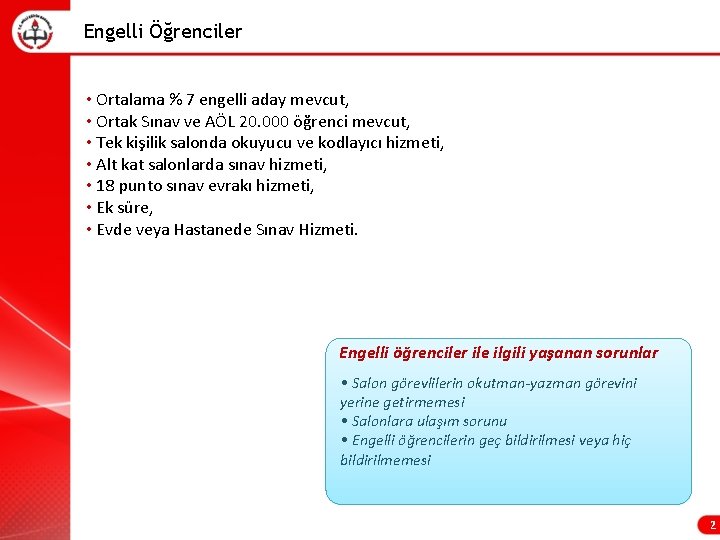 Engelli Öğrenciler

• Ortalama % 7 engelli aday mevcut,
• Ortak Sınav ve AÖL 20.000 öğrenci mevcut,
• Tek kişilik salonda okuyucu ve kodlayıcı hizmeti,
• Alt kat salonlarda sınav hizmeti,
• 18 punto sınav evrakı hizmeti,
• Ek süre,
• Evde veya Hastanede Sınav Hizmeti.

Engelli öğrenciler ile ilgili yaşanan sorunlar

• Salon görevlilerin okutman-yazman görevini yerine getirmemesi
• Salonlara ulaşım sorunu
• Engelli öğrencilerin geç bildirilmesi veya hiç bildirilmemesi

2